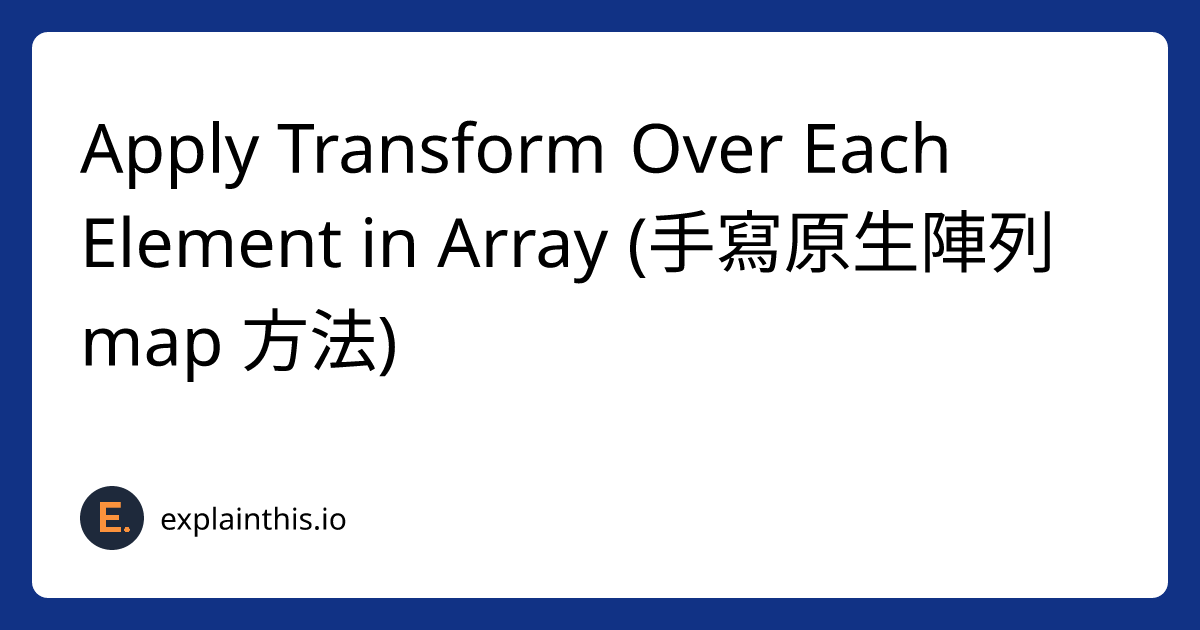 Apply Transform Over Each Element in Array (手寫原生陣列 map 方法)

E.

explainthis.io